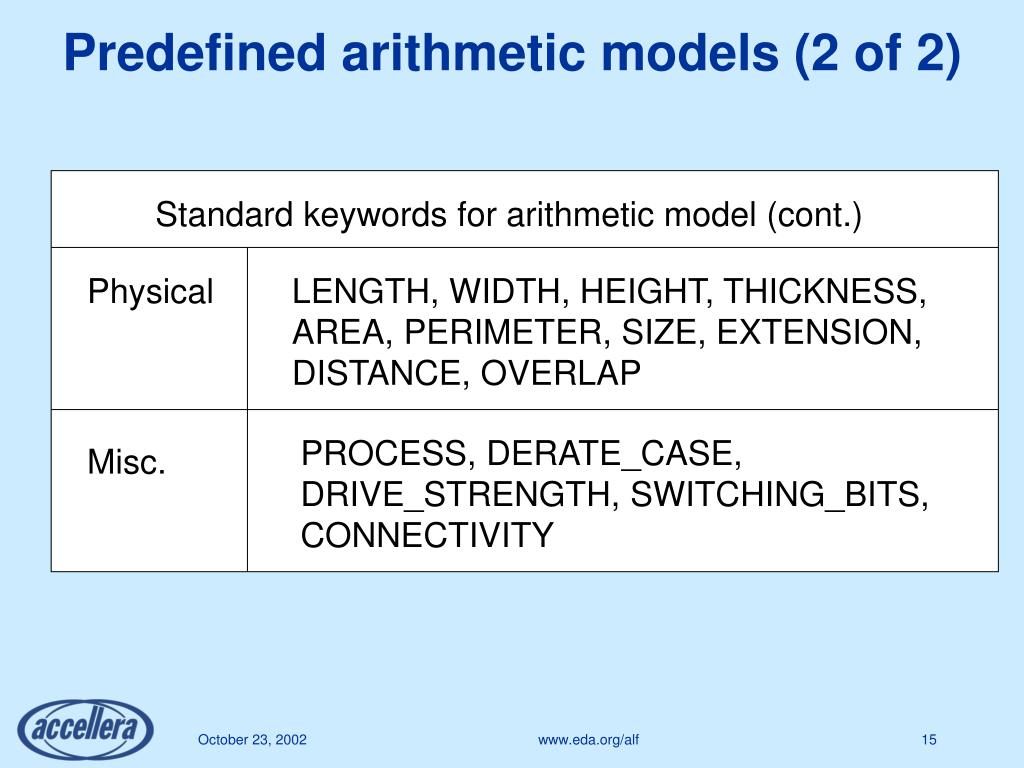 Predefined arithmetic models (2 of 2)

| Standard keywords for arithmetic model (cont.) | |
|---|---|
| Physical | LENGTH, WIDTH, HEIGHT, THICKNESS, AREA, PERIMETER, SIZE, EXTENSION, DISTANCE, OVERLAP |
| Misc. | PROCESS, DERATE_CASE, DRIVE_STRENGTH, SWITCHING_BITS, CONNECTIVITY |

accellera

October 23, 2002

www.eda.org/alf

15